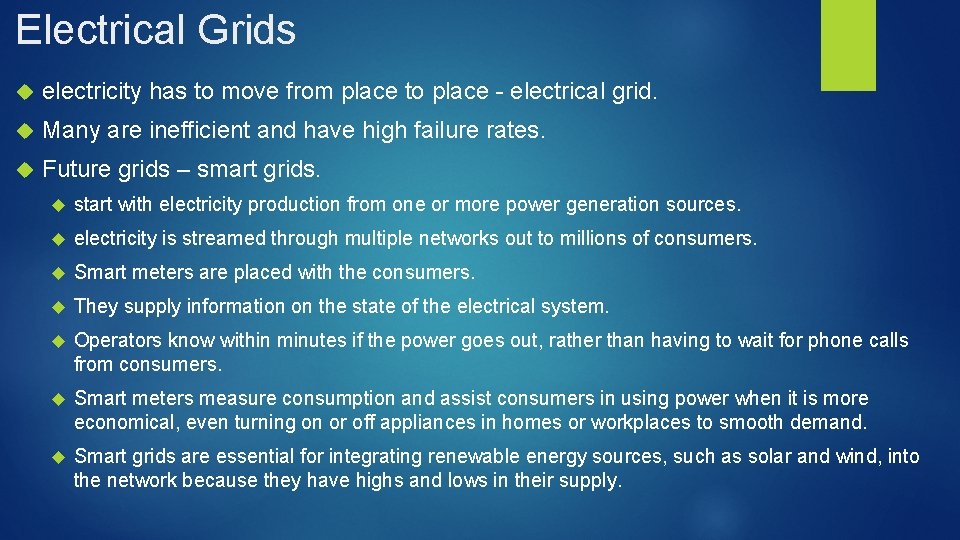 Electrical Grids

electricity has to move from place to place - electrical grid.

Many are inefficient and have high failure rates.

Future grids – smart grids.

start with electricity production from one or more power generation sources.

electricity is streamed through multiple networks out to millions of consumers.

Smart meters are placed with the consumers.

They supply information on the state of the electrical system.

Operators know within minutes if the power goes out, rather than having to wait for phone calls from consumers.

Smart meters measure consumption and assist consumers in using power when it is more economical, even turning on or off appliances in homes or workplaces to smooth demand.

Smart grids are essential for integrating renewable energy sources, such as solar and wind, into the network because they have highs and lows in their supply.